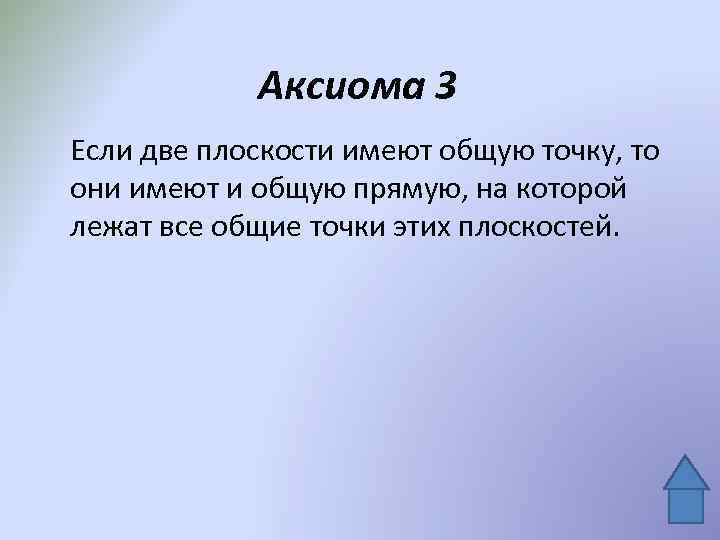 Аксиома 3

Если две плоскости имеют общую точку, то они имеют и общую прямую, на которой лежат все общие точки этих плоскостей.